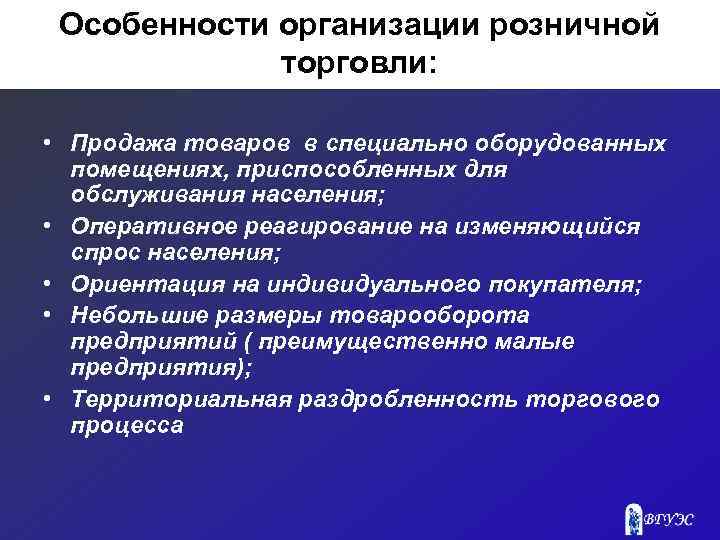 Особенности организации розничной торговли:

• Продажа товаров в специально оборудованных помещениях, приспособленных для обслуживания населения;
• Оперативное реагирование на изменяющийся спрос населения;
• Ориентация на индивидуального покупателя;
• Небольшие размеры товарооборота предприятий ( преимущественно малые предприятия);
• Территориальная раздробленность торгового процесса

ВГУЭС